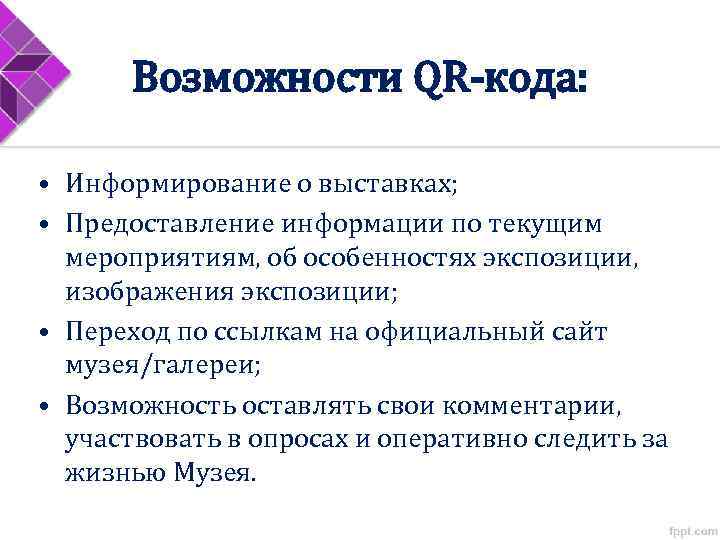 Возможности QR-кода:

• Информирование о выставках;
• Предоставление информации по текущим мероприятиям, об особенностях экспозиции, изображения экспозиции;
• Переход по ссылкам на официальный сайт музея/галереи;
• Возможность оставлять свои комментарии, участвовать в опросах и оперативно следить за жизнью Музея.

fppt.com